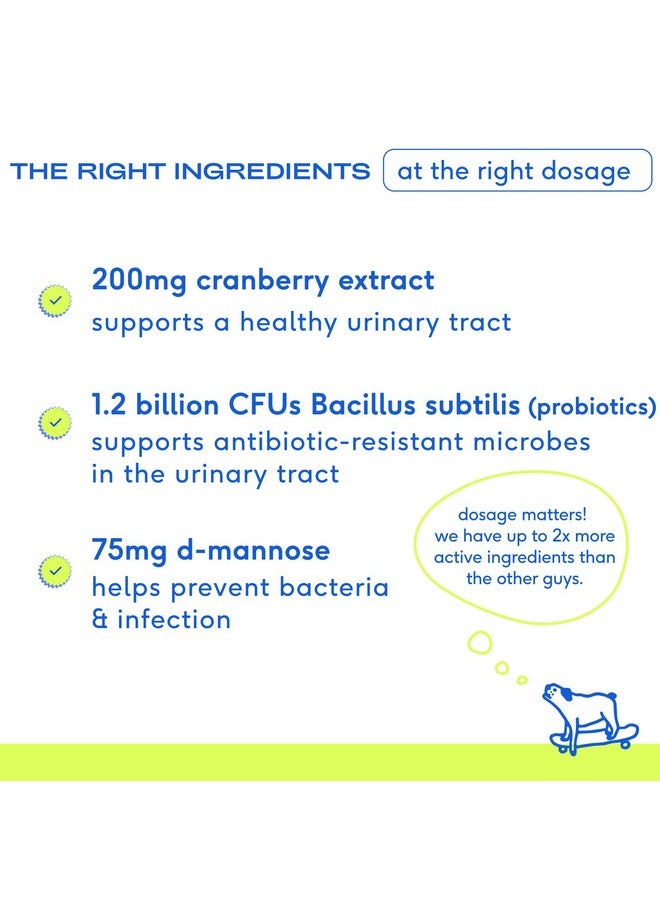 THE RIGHT INGREDIENTS at the right dosage

200mg cranberry extract
supports a healthy urinary tract

1.2 billion CFUs Bacillus subtilis (probiotics)
supports antibiotic-resistant microbes in the urinary tract

75mg d-mannose
helps prevent bacteria & infection

dosage matters! we have up to 2x more active ingredients than the other guys.